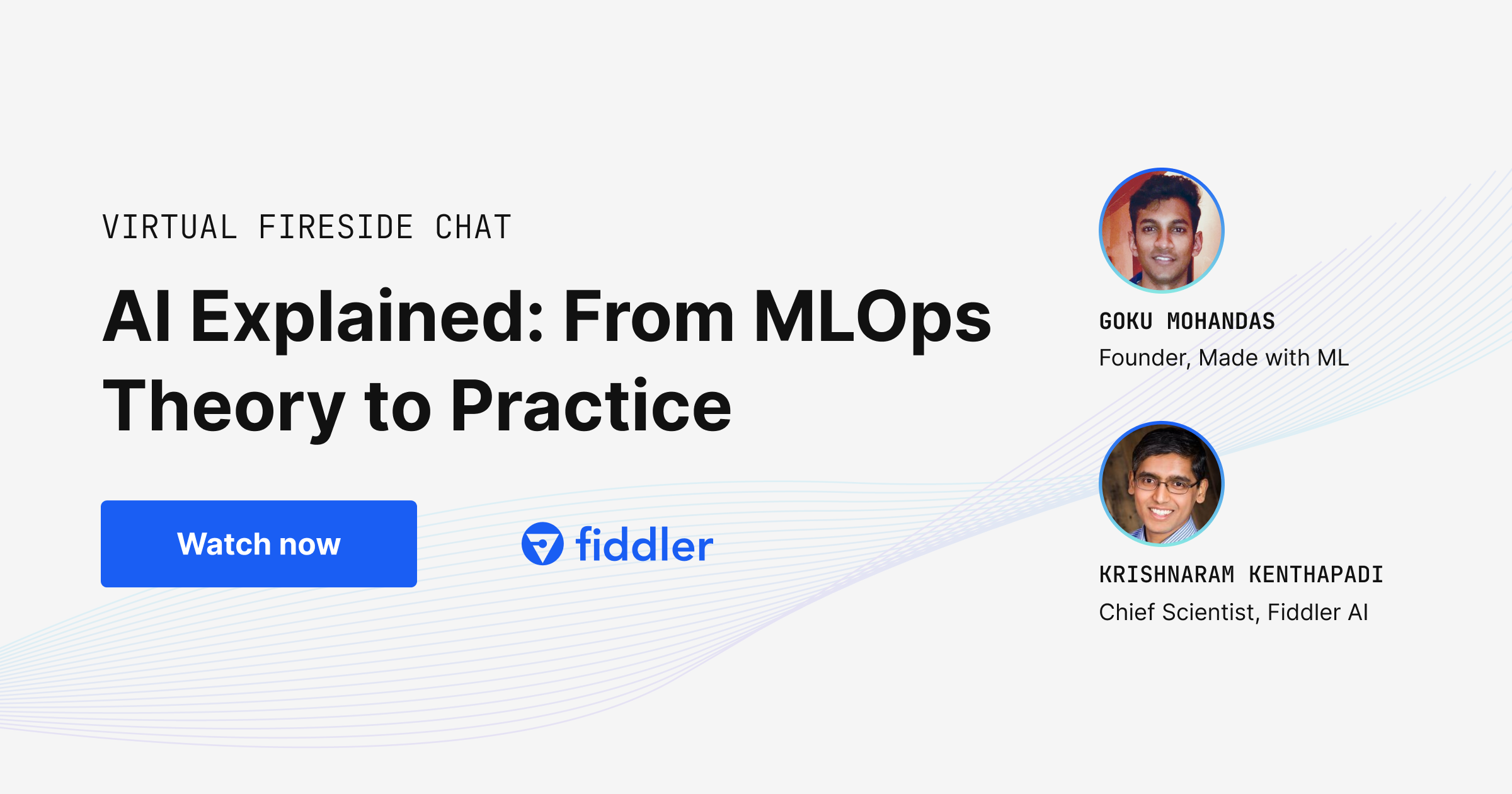 VIRTUAL FIRESIDE CHAT

AI Explained: From MLOps Theory to Practice

Watch now

fiddler

GOKU MOHANDAS
Founder, Made with ML

KRISHNARAM KENTHAPADI
Chief Scientist, Fiddler AI